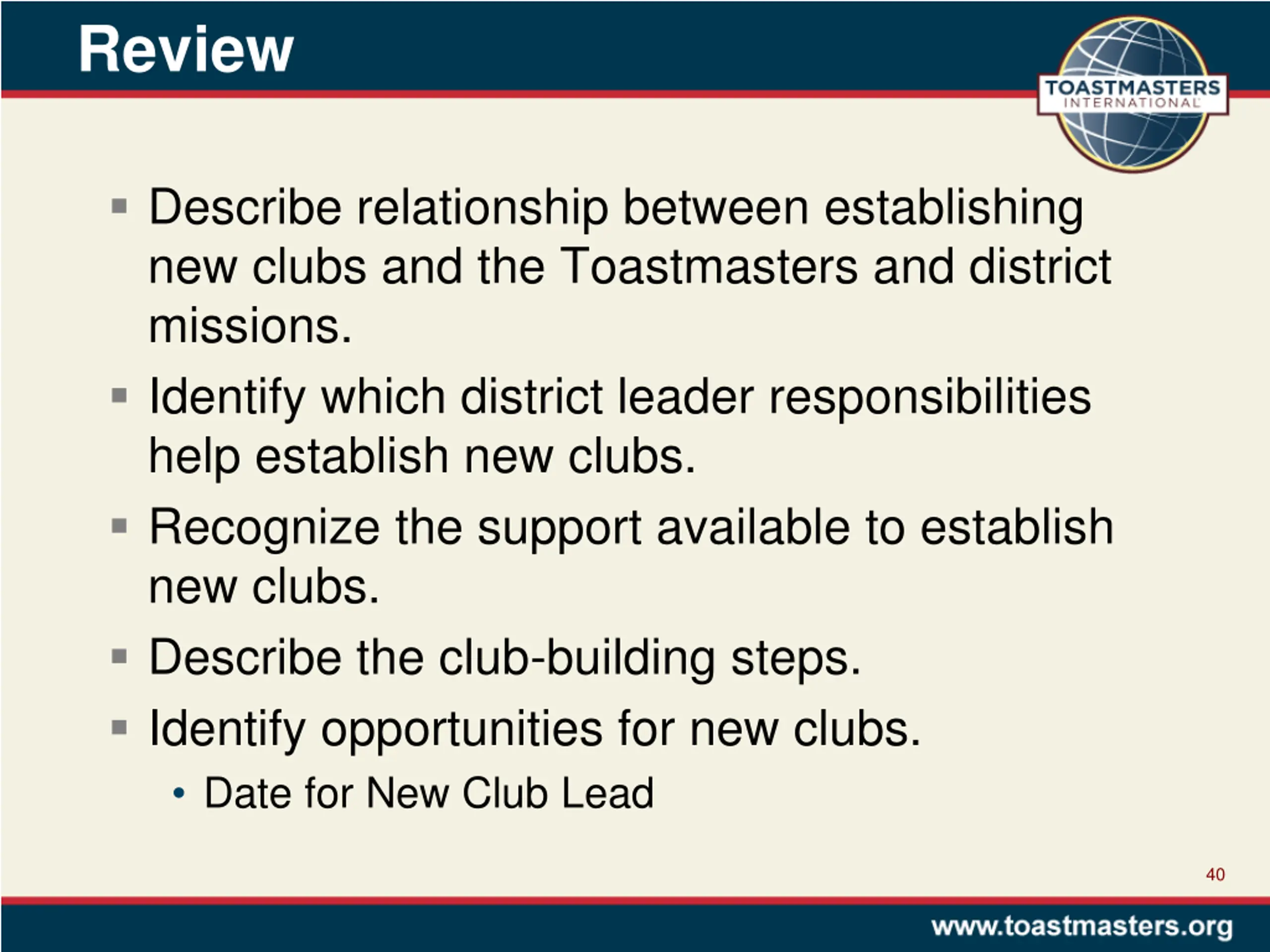 Review

TOASTMASTERS INTERNATIONAL

▪ Describe relationship between establishing new clubs and the Toastmasters and district missions.

▪ Identify which district leader responsibilities help establish new clubs.

▪ Recognize the support available to establish new clubs.

▪ Describe the club-building steps.

▪ Identify opportunities for new clubs.

• Date for New Club Lead

40

www.toastmasters.org